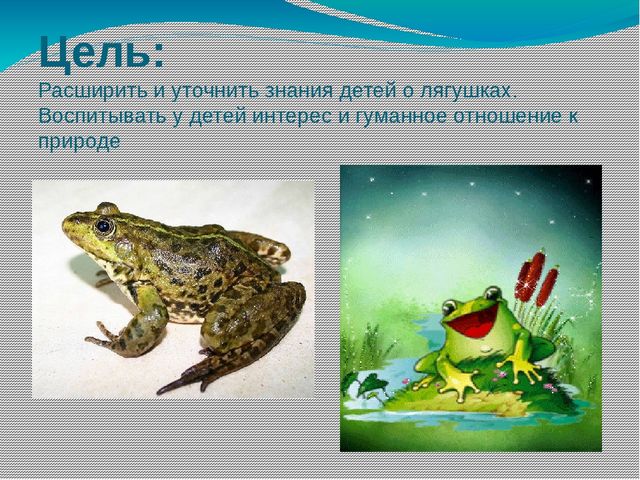 Цель:
Расширить и уточнить знания детей о лягушках. Воспитывать у детей интерес и гуманное отношение к природе